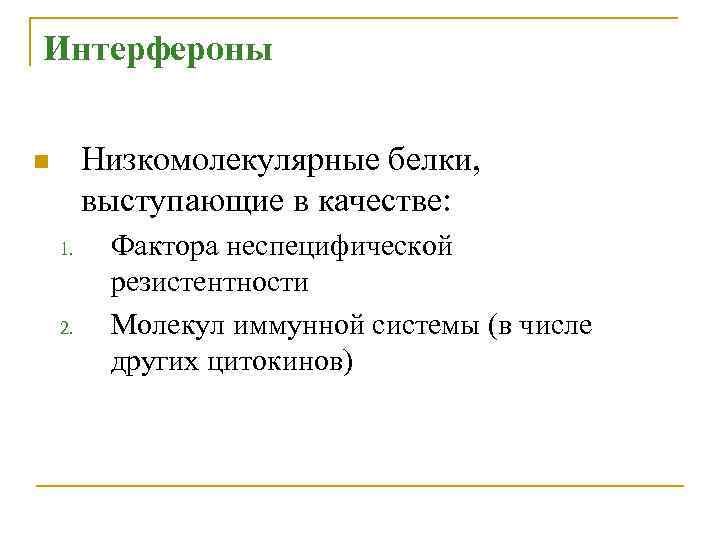 Интерфероны

Низкомолекулярные белки, выступающие в качестве:

1. Фактора неспецифической резистентности
2. Молекул иммунной системы (в числе других цитокинов)